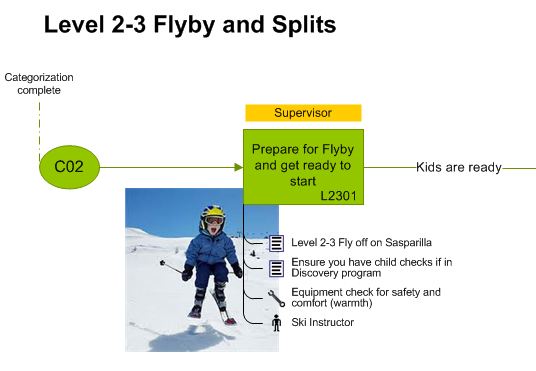 Level 2-3 Flyby and Splits

Categorization complete

C02

Supervisor

Prepare for Flyby and get ready to start
L2301

Kids are ready

Level 2-3 Fly off on Sasparilla

Ensure you have child checks if in Discovery program

Equipment check for safety and comfort (warmth)

Ski Instructor